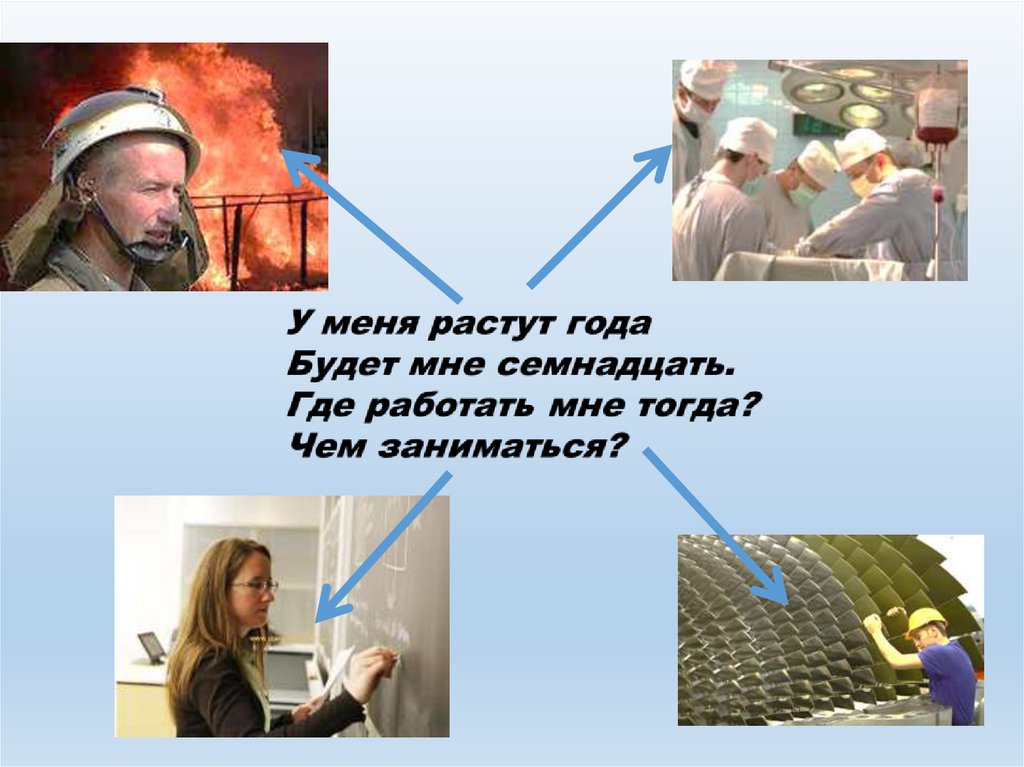 У меня растут года
Будет мне семнадцать.
Где работать мне тогда?
Чем заниматься?